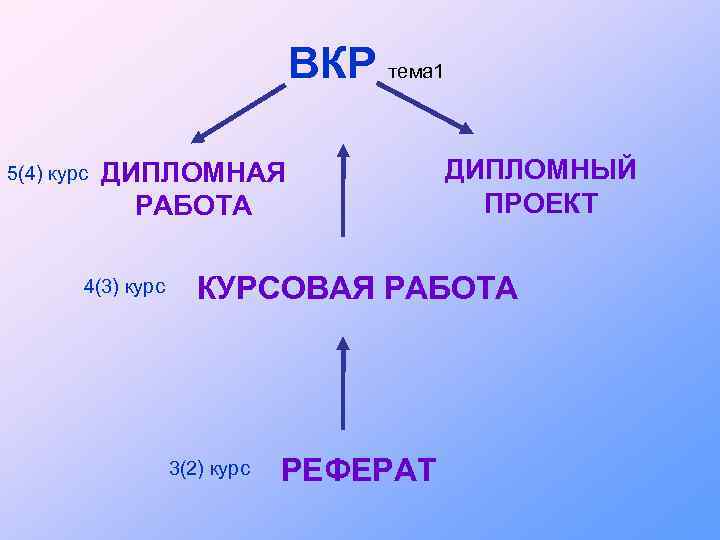 ВКР тема1

5(4) курс ДИПЛОМНАЯ РАБОТА

ДИПЛОМНЫЙ ПРОЕКТ

4(3) курс КУРСОВАЯ РАБОТА

3(2) курс РЕФЕРАТ